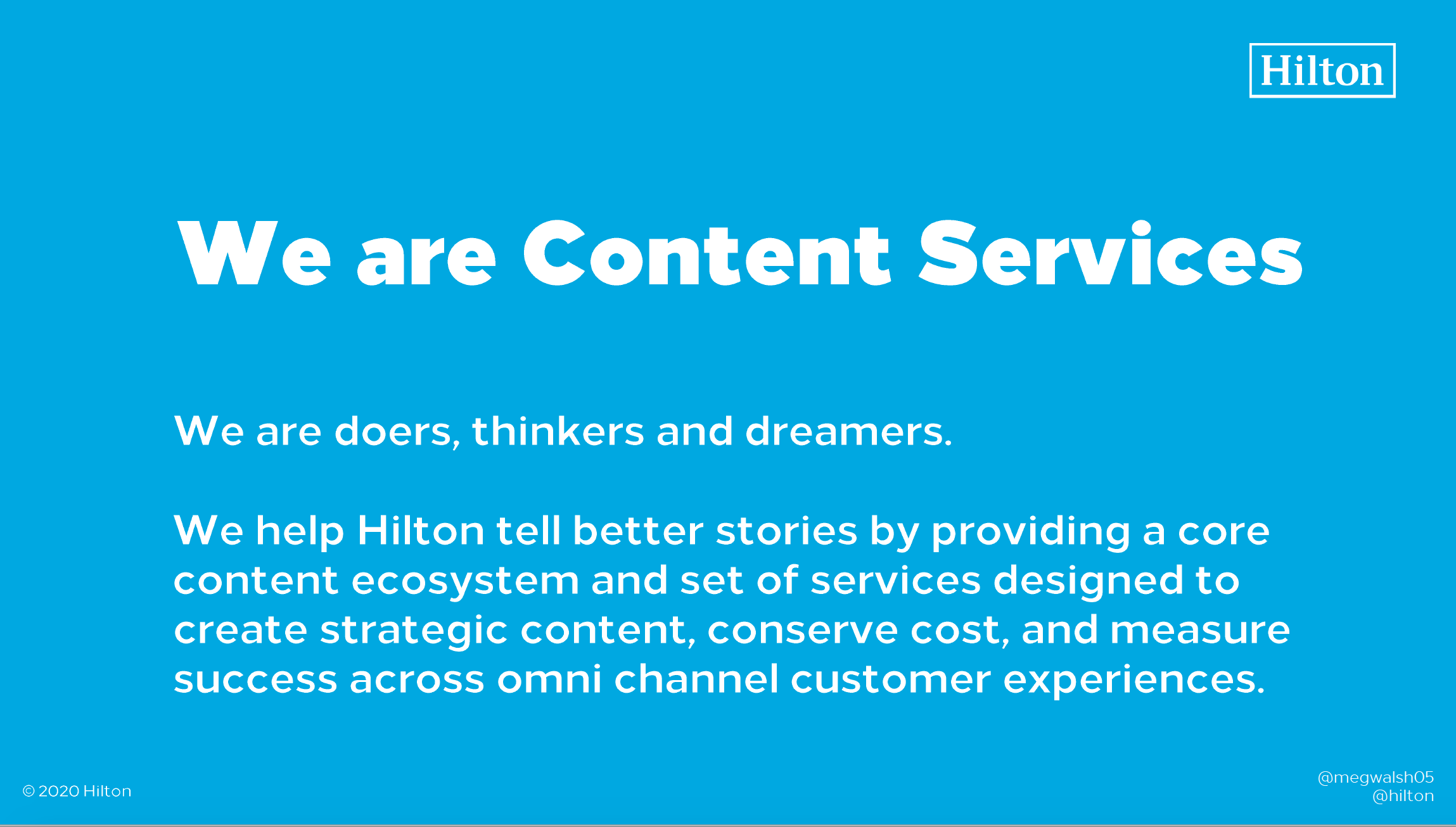 Hilton

We are Content Services

We are doers, thinkers and dreamers.

We help Hilton tell better stories by providing a core content ecosystem and set of services designed to create strategic content, conserve cost, and measure success across omni channel customer experiences.

© 2020 Hilton

@megwalsh05
@hilton